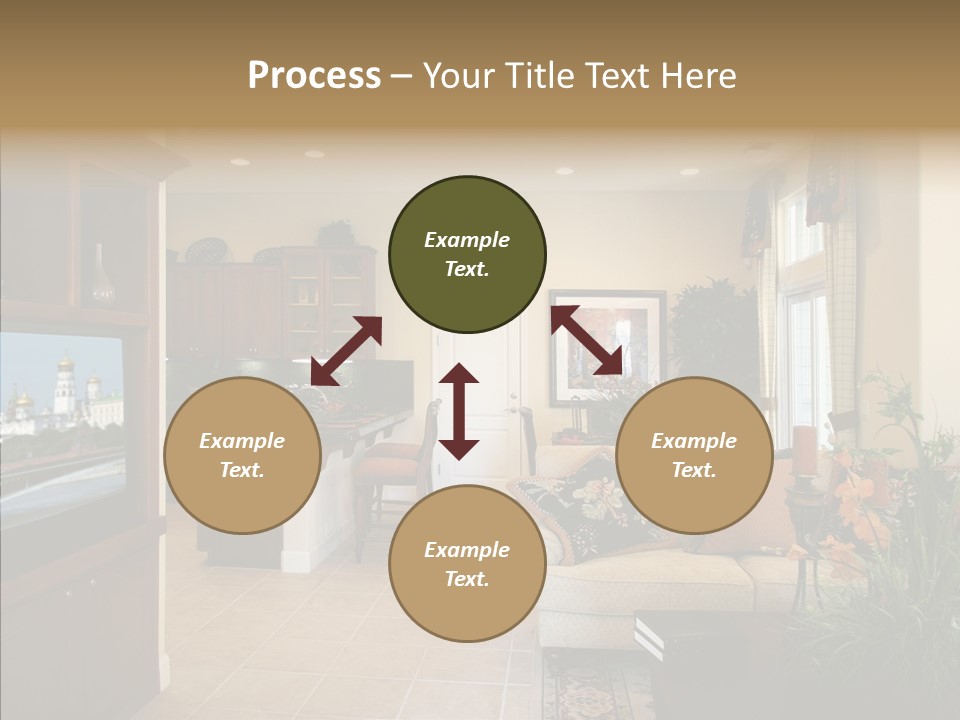 Process – Your Title Text Here

Example Text.

Example Text.

Example Text.

Example Text.